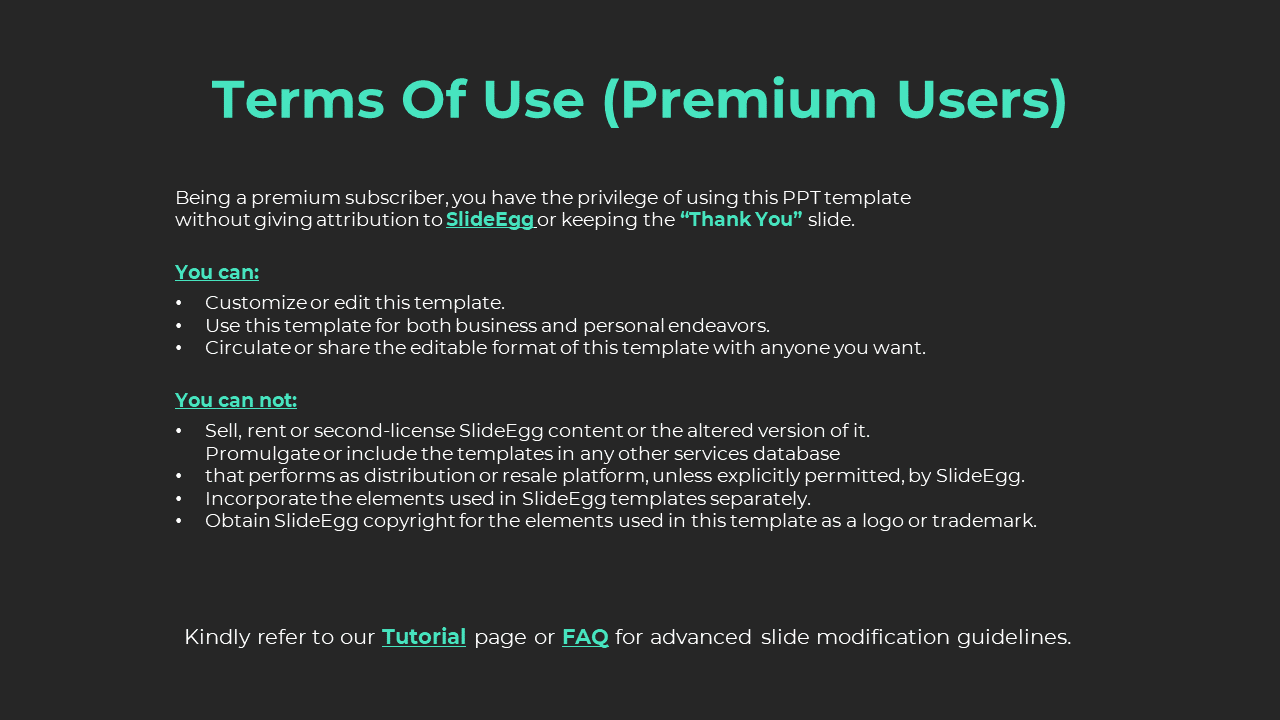 Terms Of Use (Premium Users)

Being a premium subscriber, you have the privilege of using this PPT template without giving attribution to SlideEgg or keeping the “Thank You” slide.

You can:

• Customize or edit this template.
• Use this template for both business and personal endeavors.
• Circulate or share the editable format of this template with anyone you want.

You can not:

• Sell, rent or second-license SlideEgg content or the altered version of it.
Promulgate or include the templates in any other services database
• that performs as distribution or resale platform, unless explicitly permitted, by SlideEgg.
• Incorporate the elements used in SlideEgg templates separately.
• Obtain SlideEgg copyright for the elements used in this template as a logo or trademark.

Kindly refer to our Tutorial page or FAQ for advanced slide modification guidelines.